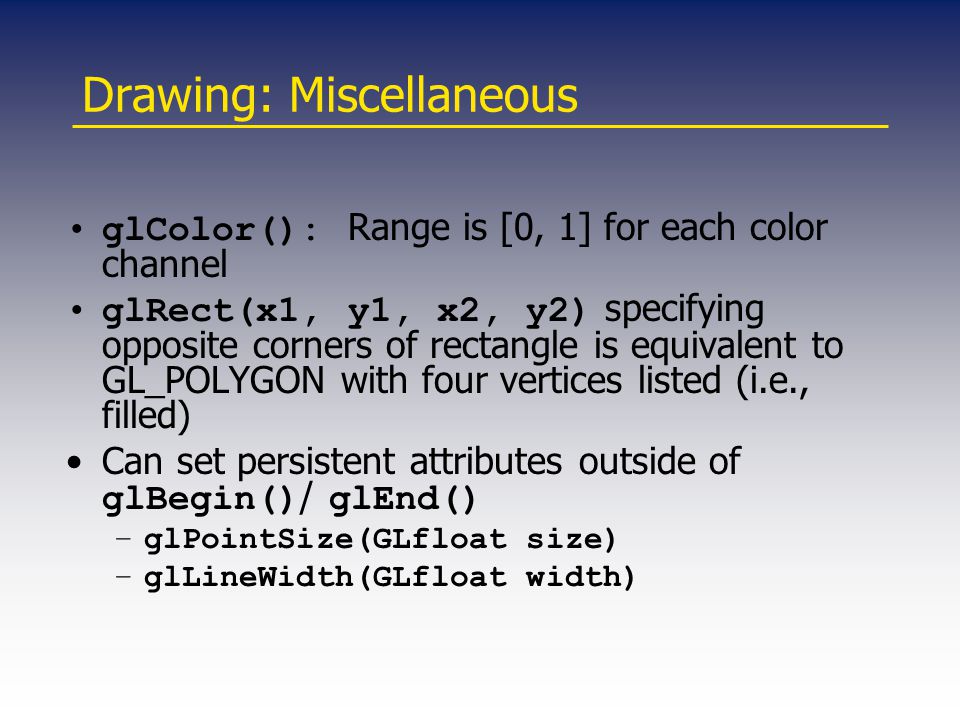 Drawing: Miscellaneous

• glColor(): Range is [0, 1] for each color channel

• glRect(x1, y1, x2, y2) specifying opposite corners of rectangle is equivalent to GL_POLYGON with four vertices listed (i.e., filled)

• Can set persistent attributes outside of glBegin()/ glEnd()
– glPointSize(GLfloat size)
– glLineWidth(GLfloat width)